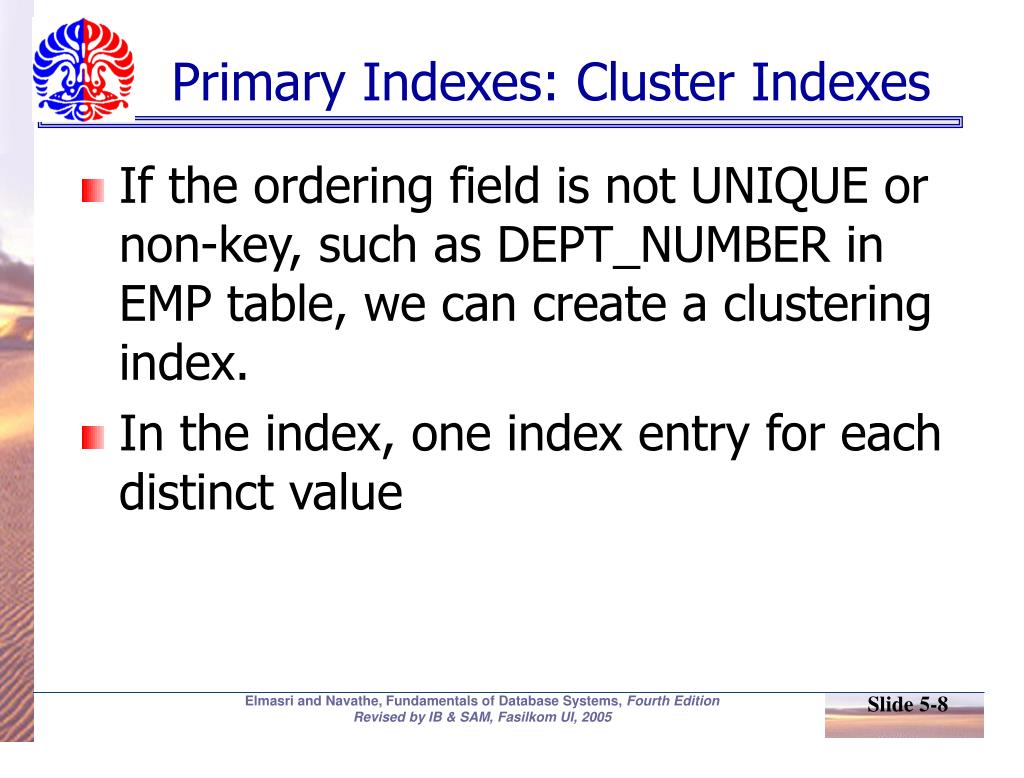 Primary Indexes: Cluster Indexes

If the ordering field is not UNIQUE or non-key, such as DEPT_NUMBER in EMP table, we can create a clustering index.

In the index, one index entry for each distinct value

Elmasri and Navathe, Fundamentals of Database Systems, Fourth Edition
Revised by IB & SAM, Fasilkom UI, 2005

Slide 5-8